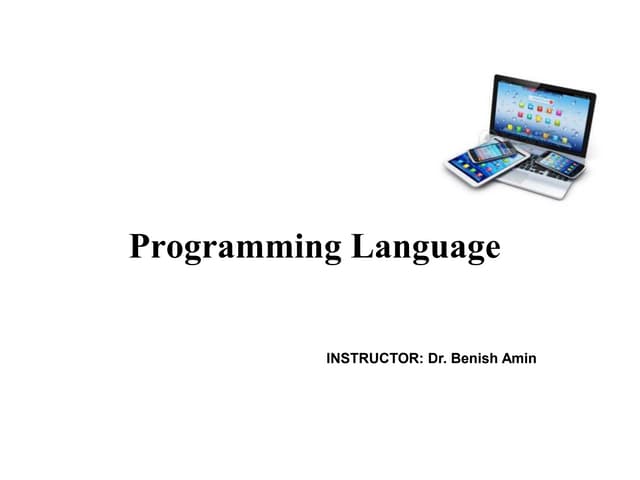 Programming Language

INSTRUCTOR: Dr. Benish Amin